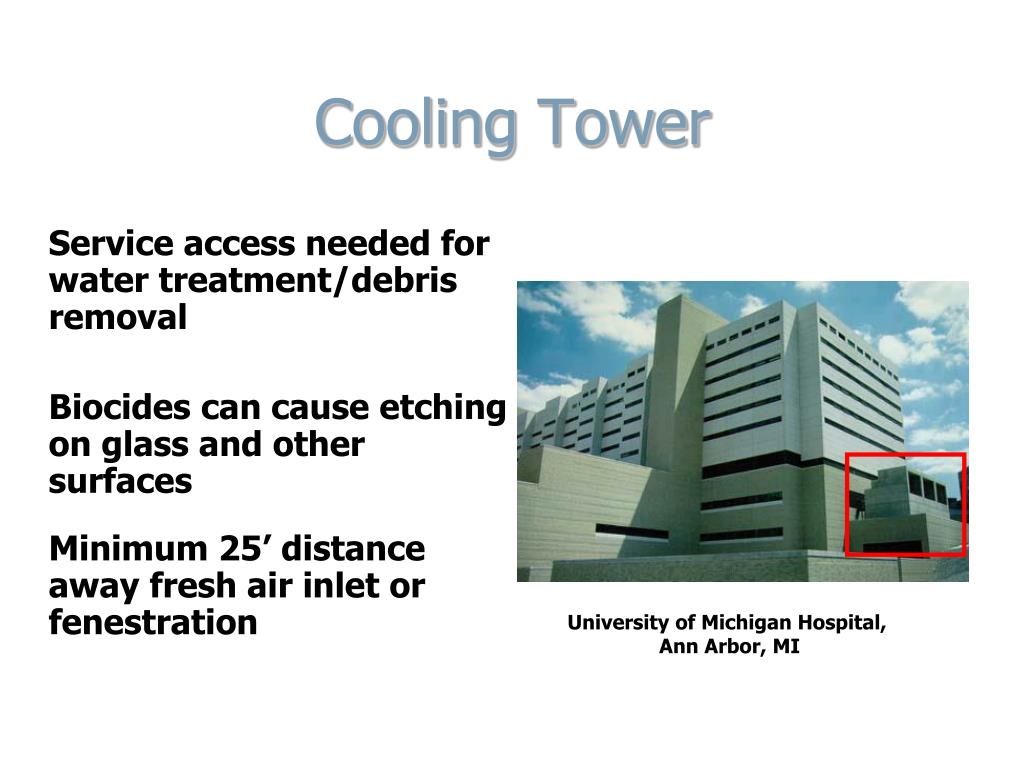 Cooling Tower

Service access needed for water treatment/debris removal

Biocides can cause etching on glass and other surfaces

Minimum 25’ distance away fresh air inlet or fenestration

University of Michigan Hospital, Ann Arbor, MI